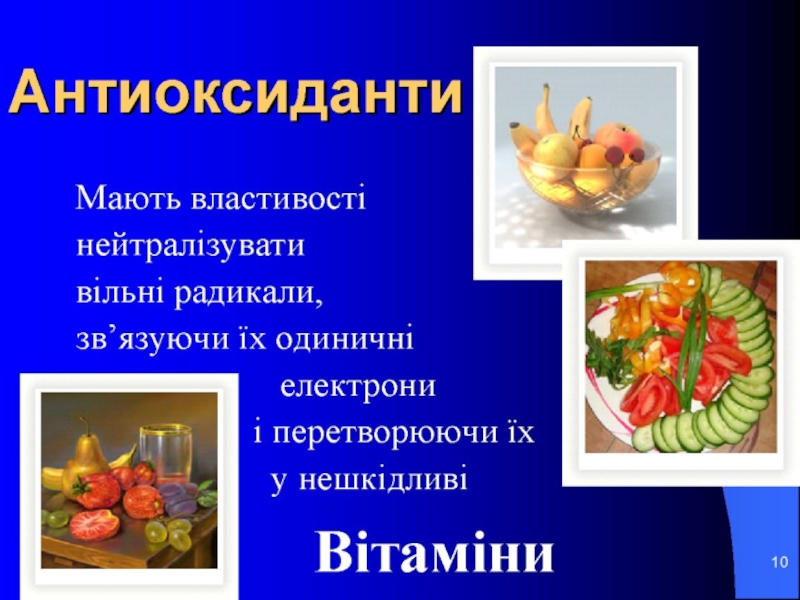 Антиоксиданти

Мають властивості нейтралізувати вільні радикали, зв’язуючи їх одиничні електрони і перетворюючи їх у нешкідливі

Вітаміни

10